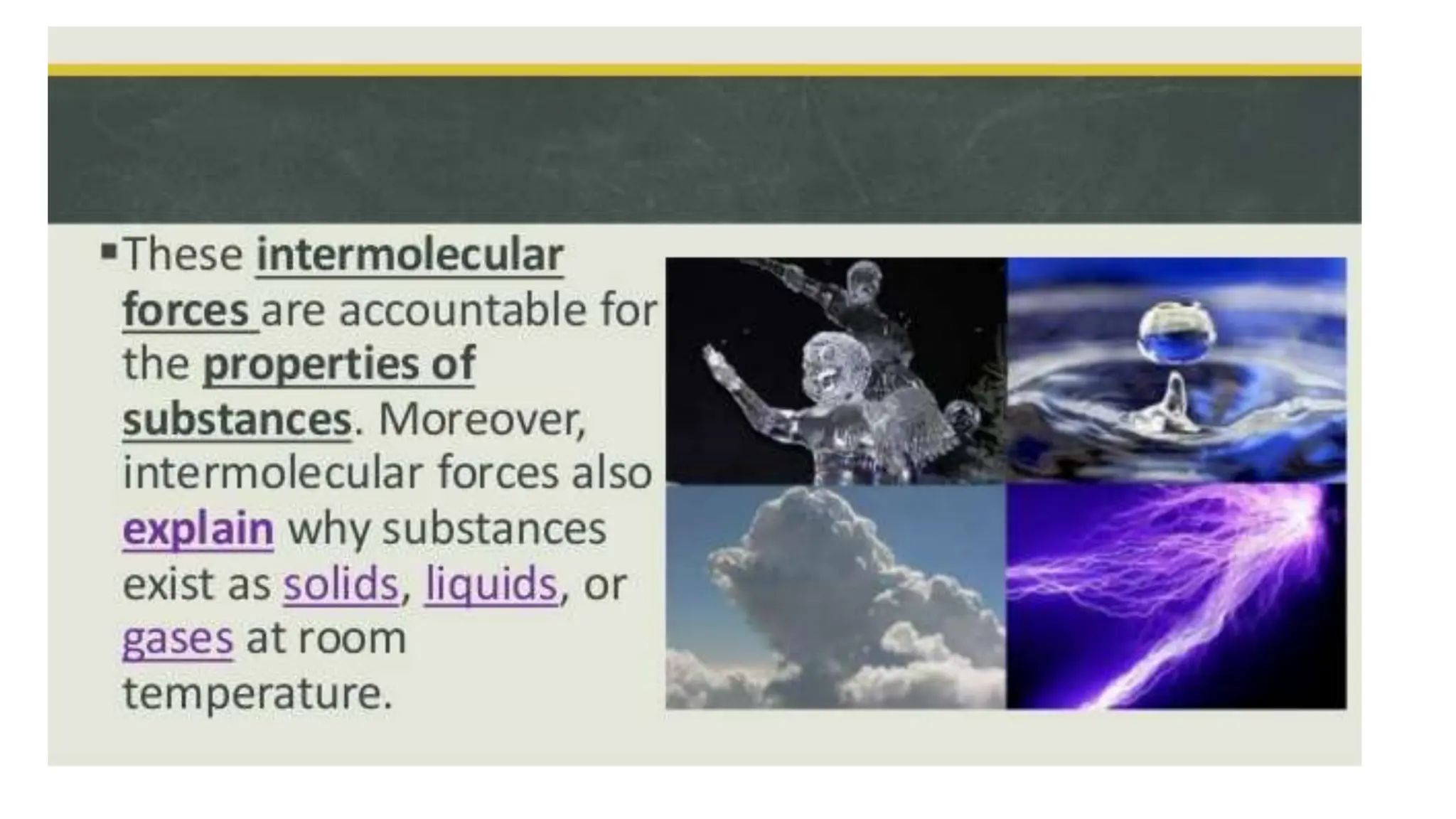 ▪ These intermolecular forces are accountable for the properties of substances. Moreover, intermolecular forces also explain why substances exist as solids, liquids, or gases at room temperature.